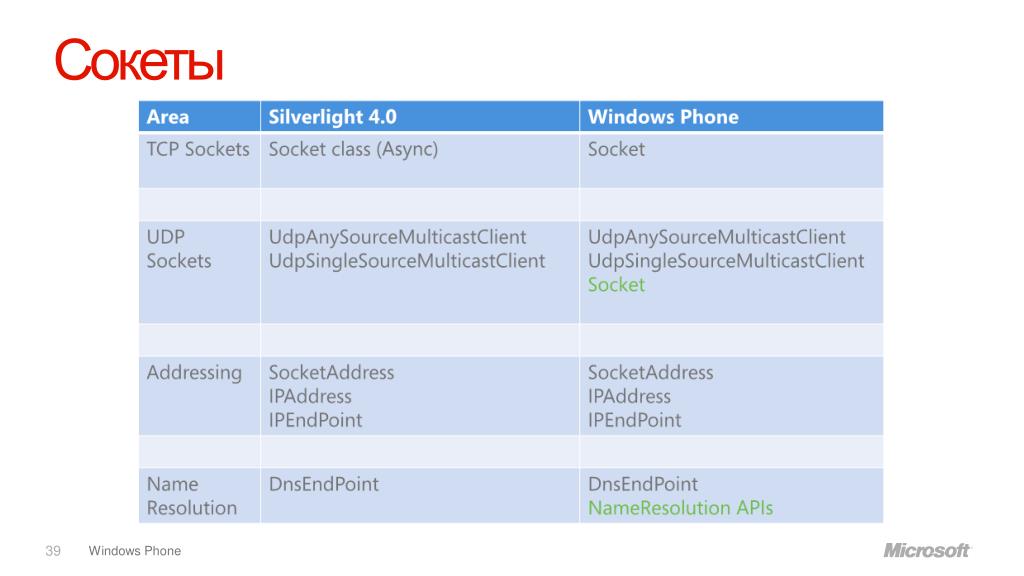 Сокеты

| Area | Silverlight 4.0 | Windows Phone |
|---|---|---|
| TCP Sockets | Socket class (Async) | Socket |
| | | |
| UDP Sockets | UdpAnySourceMulticastClient UdpSingleSourceMulticastClient | UdpAnySourceMulticastClient UdpSingleSourceMulticastClient Socket |
| | | |
| Addressing | SocketAddress IPAddress IPEndPoint | SocketAddress IPAddress IPEndPoint |
| | | |
| Name Resolution | DnsEndPoint | DnsEndPoint NameResolution APIs |

39 Windows Phone

Microsoft